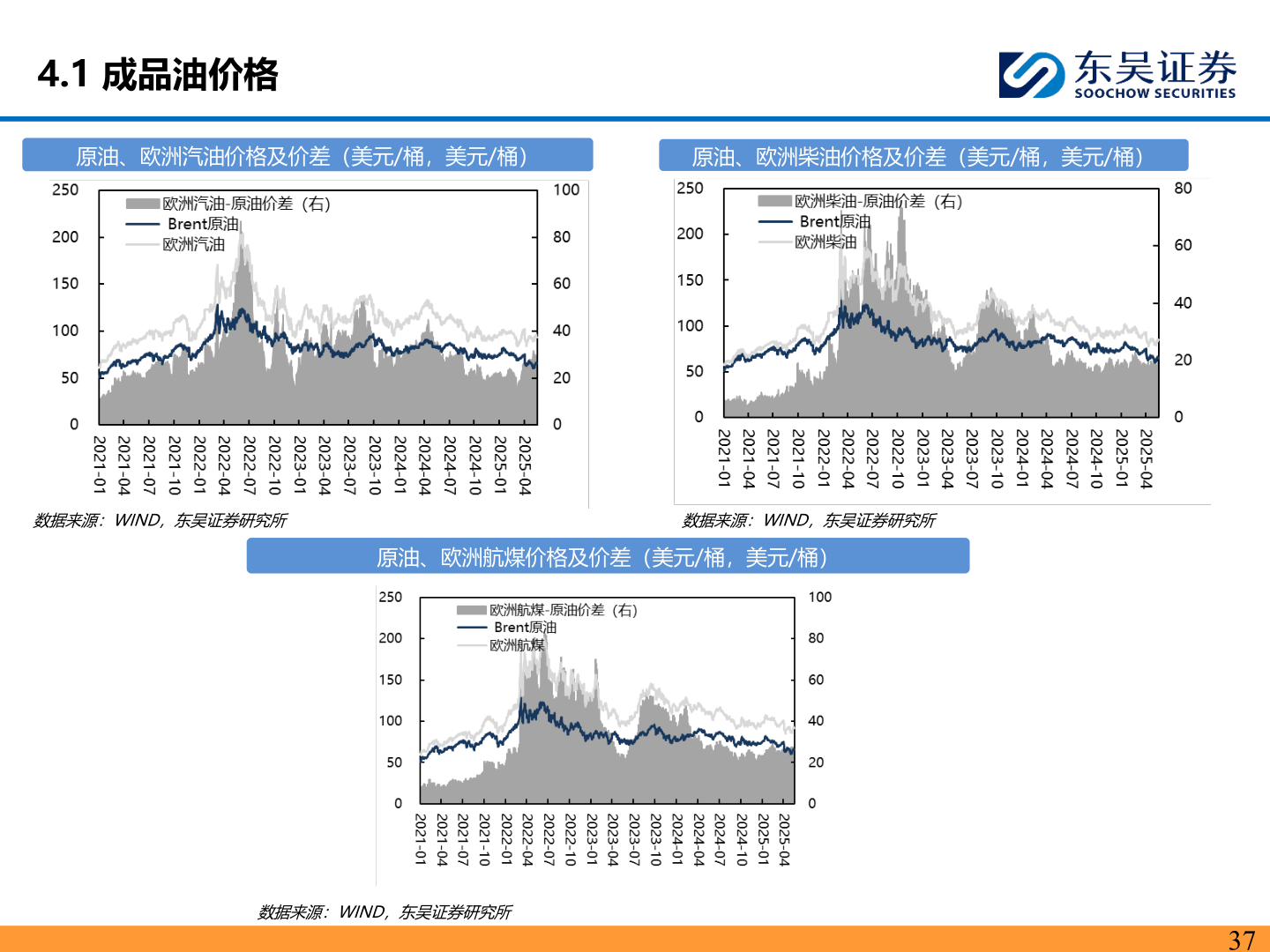 4.1 成品油价格

东吴证券
SOOCHOW SECURITIES

原油、欧洲汽油价格及价差（美元/桶，美元/桶）

欧洲汽油-原油价差（右）
Brent原油
欧洲汽油

250
200
150
100
50
0

100
80
60
40
20
0

2021-01
2021-04
2021-07
2021-10
2022-01
2022-04
2022-07
2022-10
2023-01
2023-04
2023-07
2023-10
2024-01
2024-04
2024-07
2024-10
2025-01
2025-04

数据来源：WIND，东吴证券研究所

原油、欧洲柴油价格及价差（美元/桶，美元/桶）

欧洲柴油-原油价差（右）
Brent原油
欧洲柴油

250
200
150
100
50
0

80
60
40
20
0

2021-01
2021-04
2021-07
2021-10
2022-01
2022-04
2022-07
2022-10
2023-01
2023-04
2023-07
2023-10
2024-01
2024-04
2024-07
2024-10
2025-01
2025-04

数据来源：WIND，东吴证券研究所

原油、欧洲航煤价格及价差（美元/桶，美元/桶）

欧洲航煤-原油价差（右）
Brent原油
欧洲航煤

250
200
150
100
50
0

100
80
60
40
20
0

2021-01
2021-04
2021-07
2021-10
2022-01
2022-04
2022-07
2022-10
2023-01
2023-04
2023-07
2023-10
2024-01
2024-04
2024-07
2024-10
2025-01
2025-04

数据来源：WIND，东吴证券研究所

37